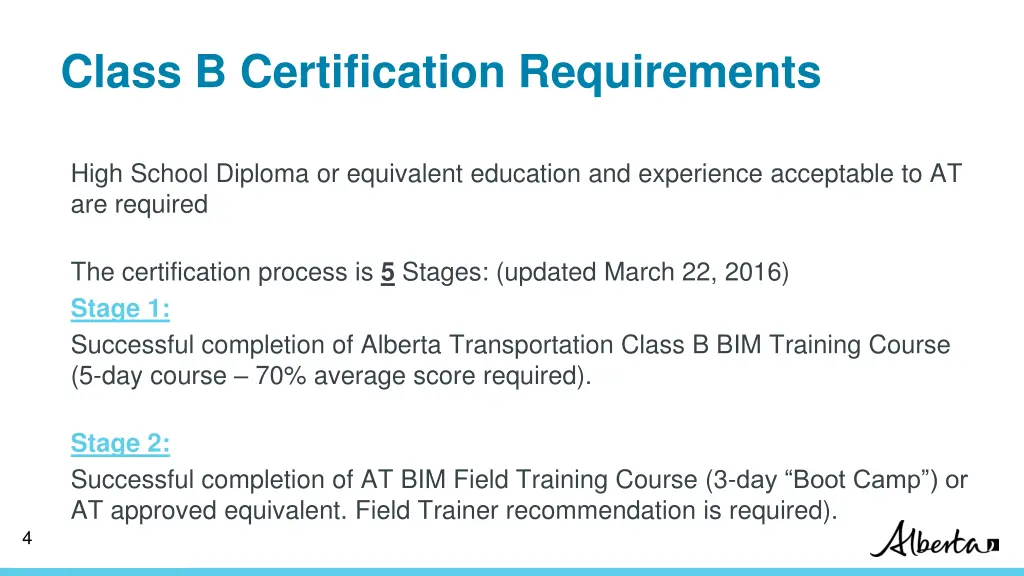 Class B Certification Requirements

High School Diploma or equivalent education and experience acceptable to AT are required

The certification process is 5 Stages: (updated March 22, 2016)

Stage 1:

Successful completion of Alberta Transportation Class B BIM Training Course (5-day course – 70% average score required).

Stage 2:

Successful completion of AT BIM Field Training Course (3-day “Boot Camp”) or AT approved equivalent. Field Trainer recommendation is required).

4

Alberta